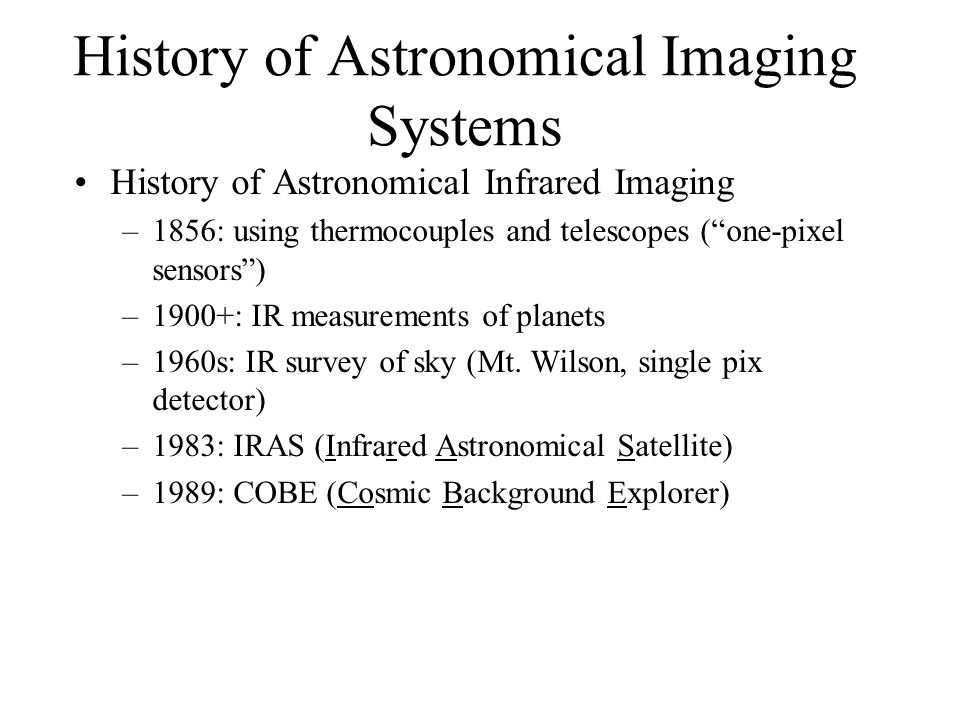 History of Astronomical Imaging Systems

• History of Astronomical Infrared Imaging
– 1856: using thermocouples and telescopes (“one-pixel sensors”)
– 1900+: IR measurements of planets
– 1960s: IR survey of sky (Mt. Wilson, single pix detector)
– 1983: IRAS (Infrared Astronomical Satellite)
– 1989: COBE (Cosmic Background Explorer)